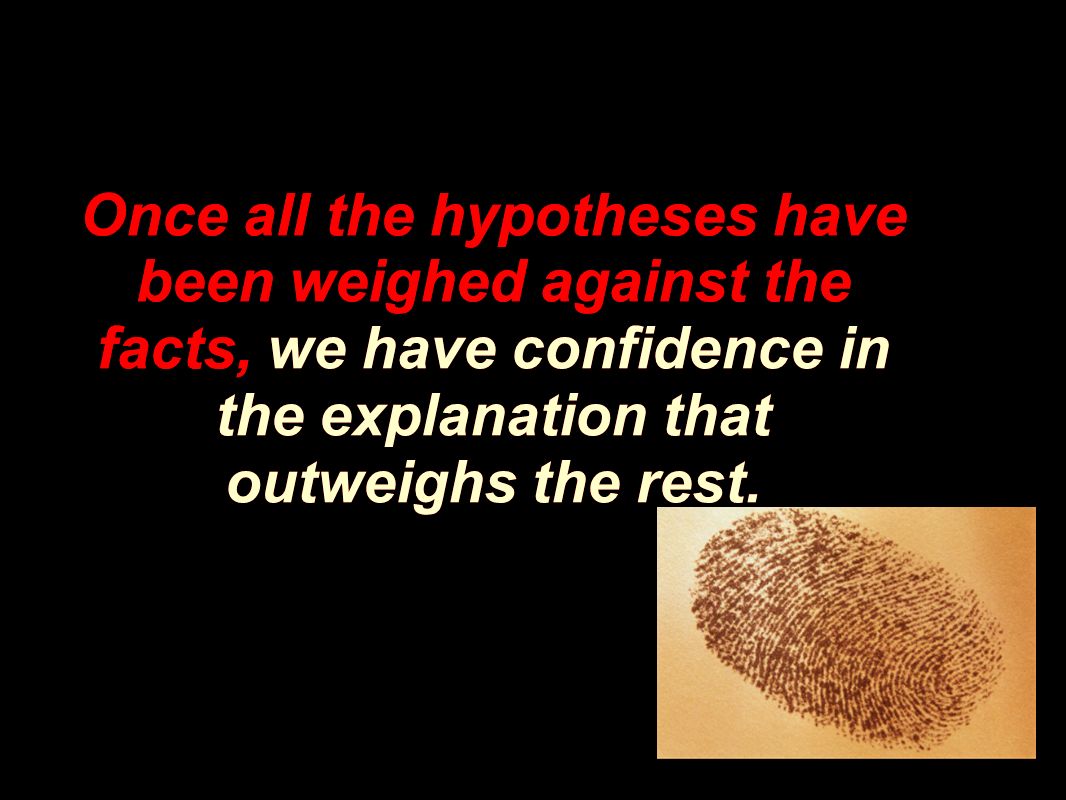 Once all the hypotheses have been weighed against the facts, we have confidence in the explanation that outweighs the rest.